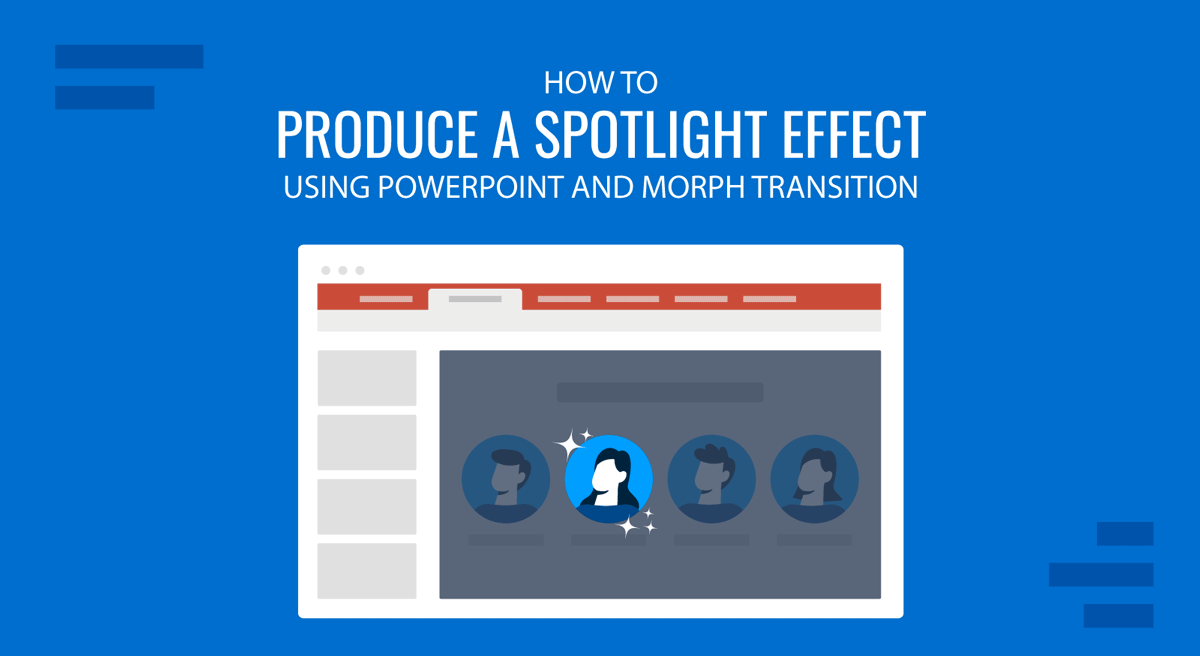 HOW TO
PRODUCE A SPOTLIGHT EFFECT
USING POWERPOINT AND MORPH TRANSITION